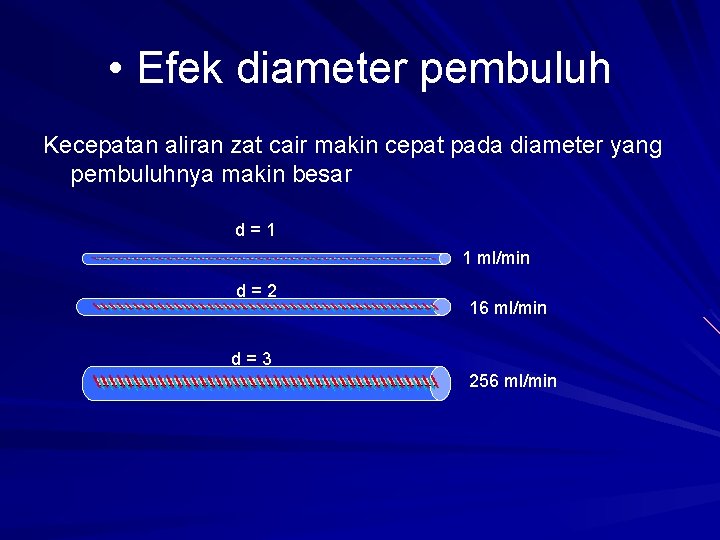 • Efek diameter pembuluh

Kecepatan aliran zat cair makin cepat pada diameter yang pembuluhnya makin besar

d = 1

1 ml/min

d = 2

16 ml/min

d = 3

256 ml/min